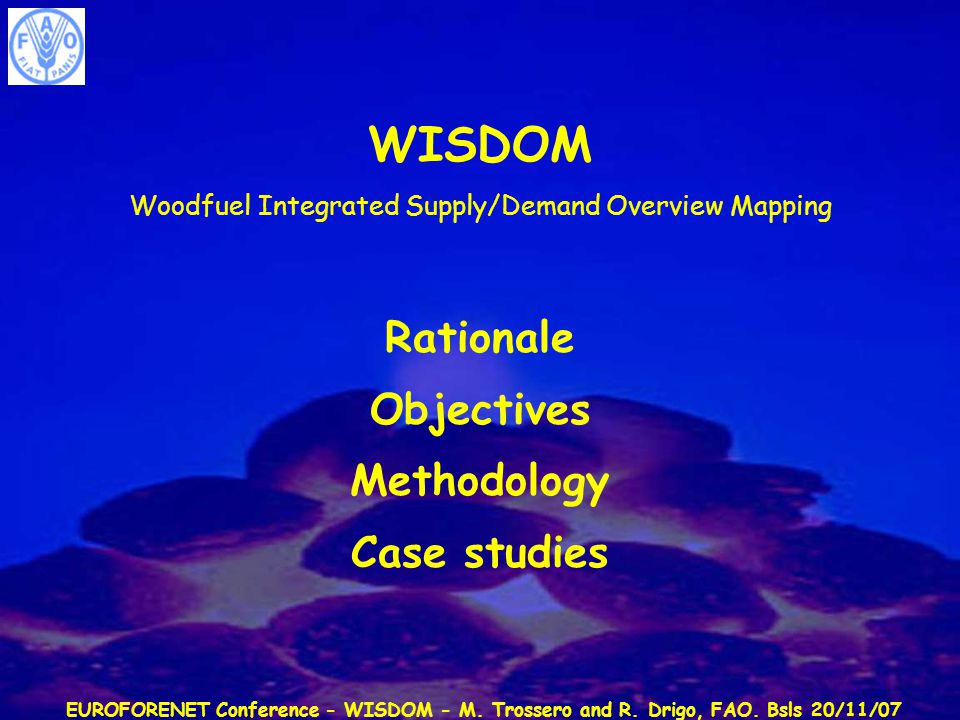 FAO
FIAT PANIS

WISDOM

Woodfuel Integrated Supply/Demand Overview Mapping

Rationale

Objectives

Methodology

Case studies

EUROFORENET Conference – WISDOM – M. Trossero and R. Drigo, FAO. Bsls 20/11/07